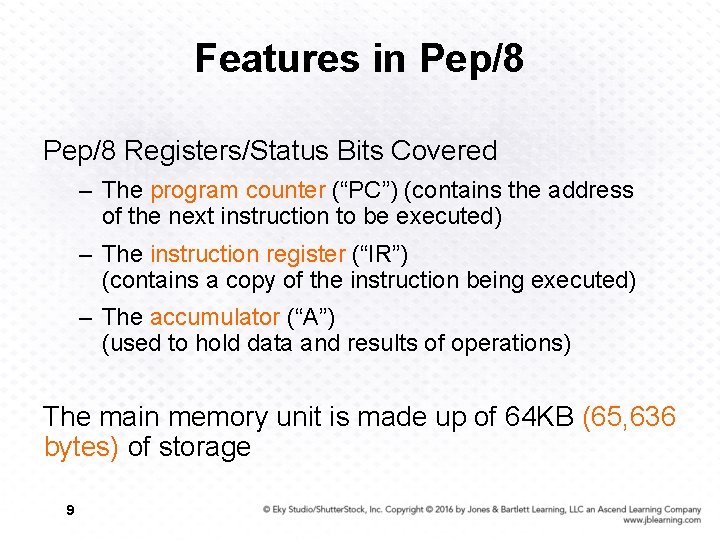 Features in Pep/8

Pep/8 Registers/Status Bits Covered

– The program counter (“PC”) (contains the address of the next instruction to be executed)

– The instruction register (“IR”) (contains a copy of the instruction being executed)

– The accumulator (“A”) (used to hold data and results of operations)

The main memory unit is made up of 64KB (65,636 bytes) of storage

9

© Eky Studio/ShutterStock, Inc. Copyright © 2016 by Jones & Bartlett Learning, LLC an Ascend Learning Company
www.jblearning.com